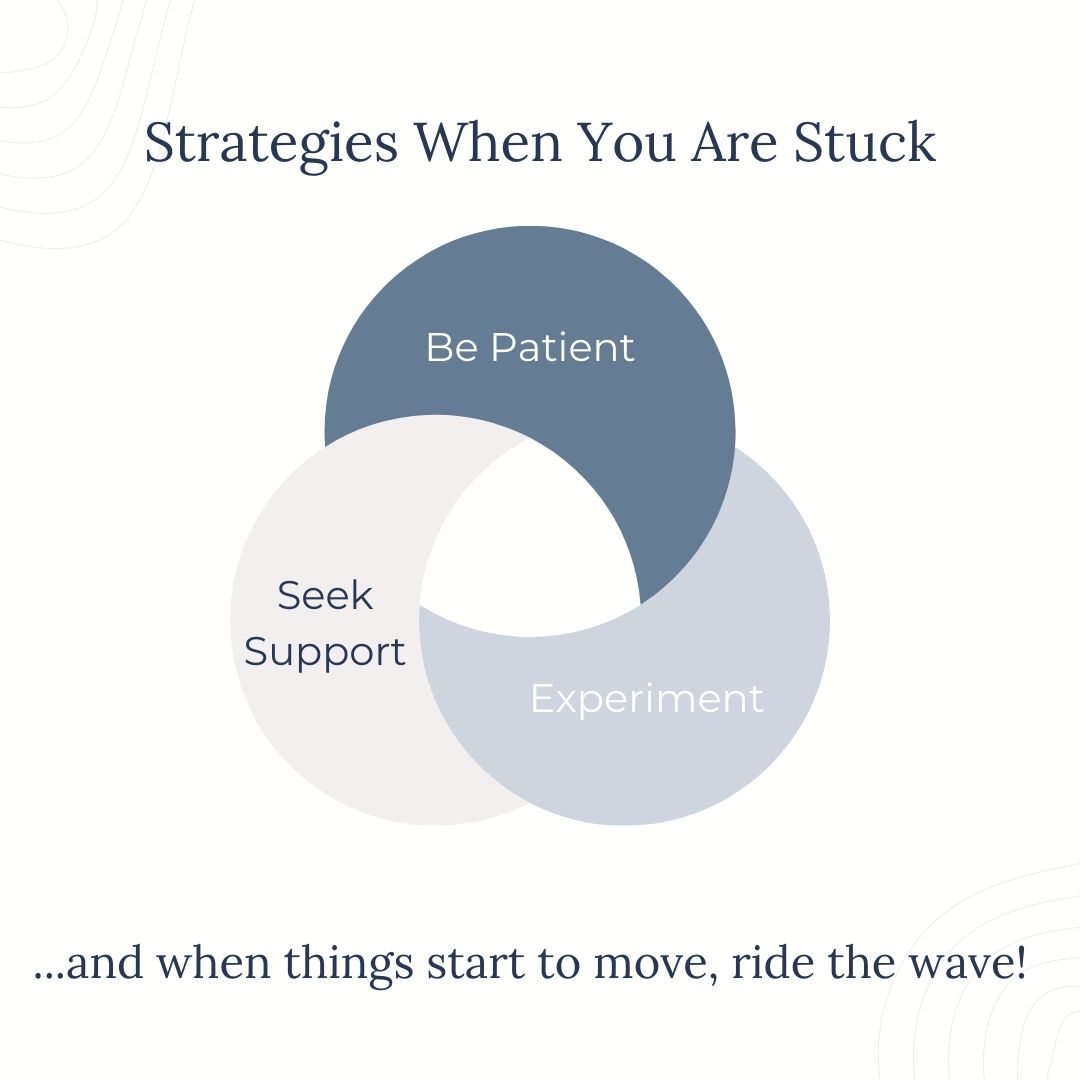 Strategies When You Are Stuck

Be Patient

Seek Support

Experiment

...and when things start to move, ride the wave!